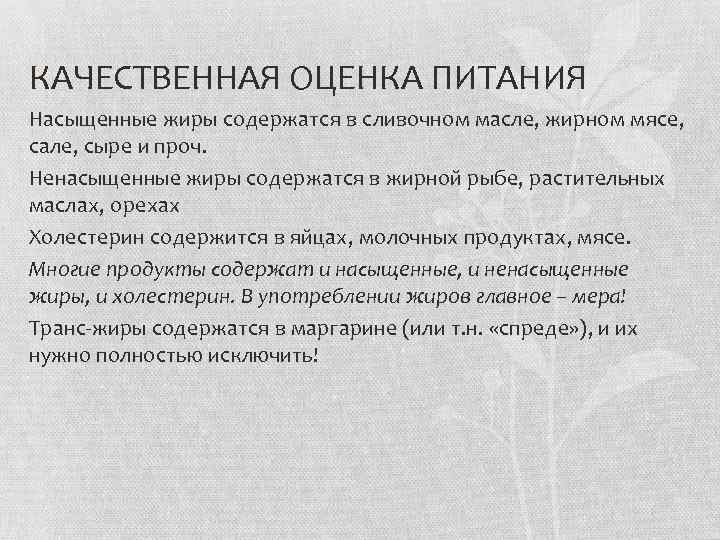 КАЧЕСТВЕННАЯ ОЦЕНКА ПИТАНИЯ

Насыщенные жиры содержатся в сливочном масле, жирном мясе, сале, сыре и проч.

Ненасыщенные жиры содержатся в жирной рыбе, растительных маслах, орехах

Холестерин содержится в яйцах, молочных продуктах, мясе.

Многие продукты содержат и насыщенные, и ненасыщенные жиры, и холестерин. В употреблении жиров главное – мера!

Транс-жиры содержатся в маргарине (или т.н. «спреде»), и их нужно полностью исключить!